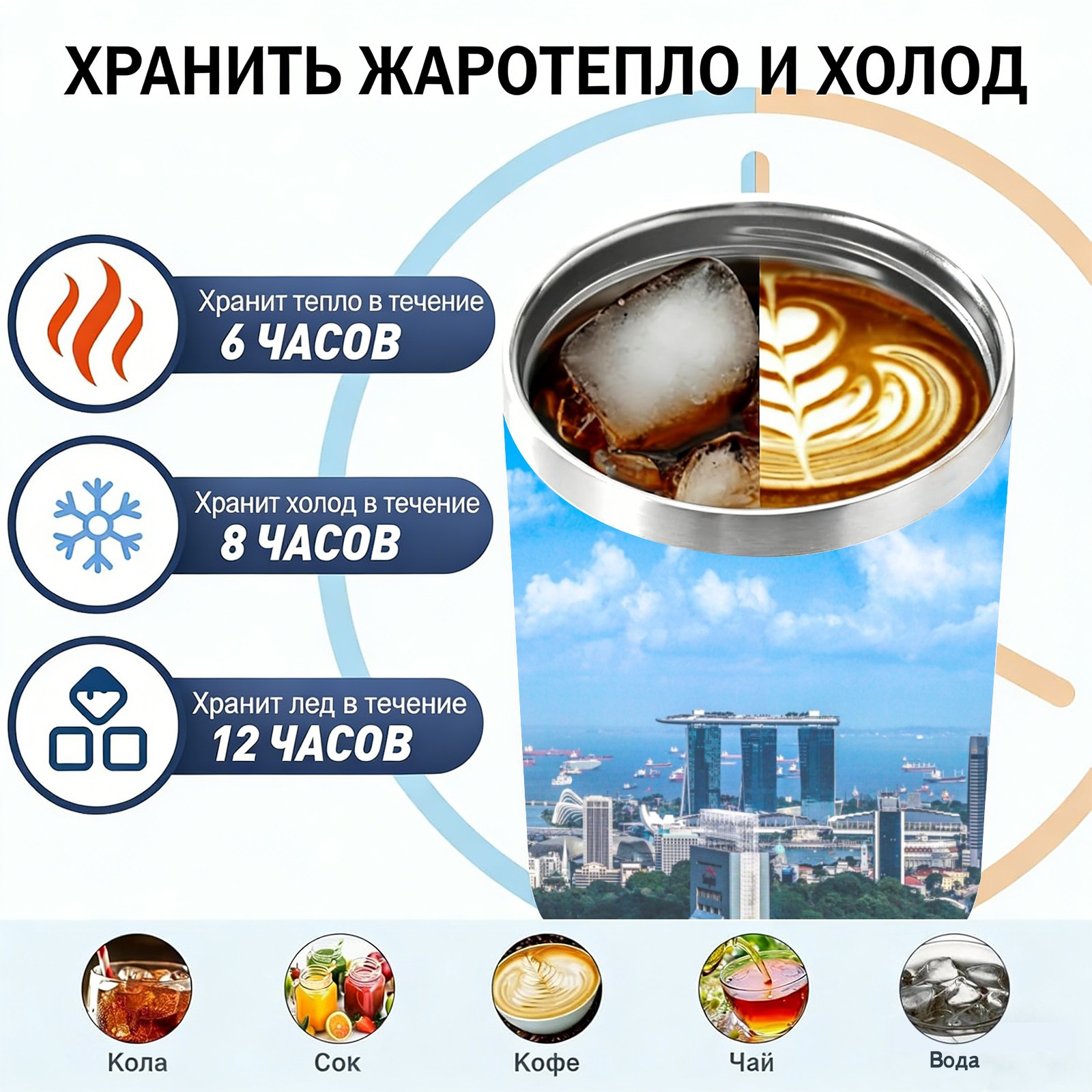 ХРАНИТЬ ЖАРОТЕПЛО И ХОЛОД

Хранит тепло в течение
6 ЧАСОВ

Хранит холод в течение
8 ЧАСОВ

Хранит лед в течение
12 ЧАСОВ

Кола

Сок

Кофе

Чай

Вода